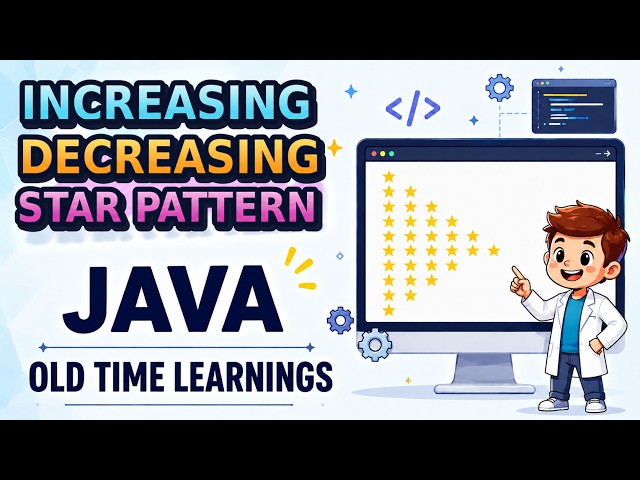 INCREASING DECREASING STAR PATTERN

JAVA

OLD TIME LEARNINGS

</>